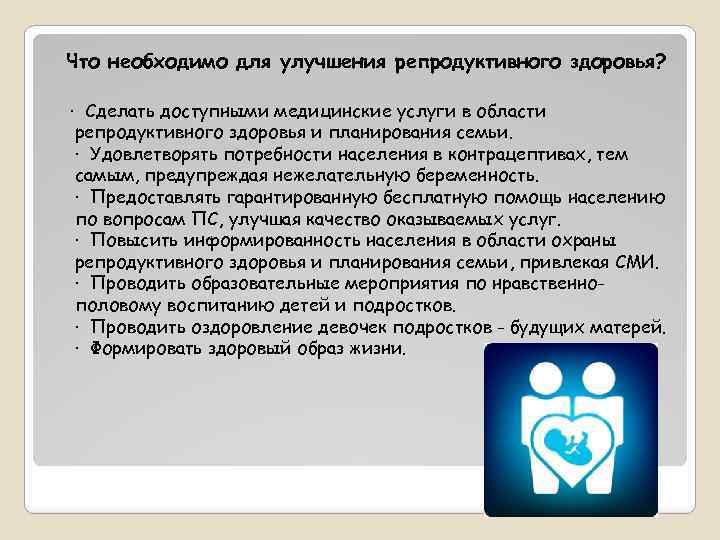 Что необходимо для улучшения репродуктивного здоровья?

· Сделать доступными медицинские услуги в области репродуктивного здоровья и планирования семьи.
· Удовлетворять потребности населения в контрацептивах, тем самым, предупреждая нежелательную беременность.
· Предоставлять гарантированную бесплатную помощь населению по вопросам ПС, улучшая качество оказываемых услуг.
· Повысить информированность населения в области охраны репродуктивного здоровья и планирования семьи, привлекая СМИ.
· Проводить образовательные мероприятия по нравственно-половому воспитанию детей и подростков.
· Проводить оздоровление девочек подростков - будущих матерей.
· Формировать здоровый образ жизни.